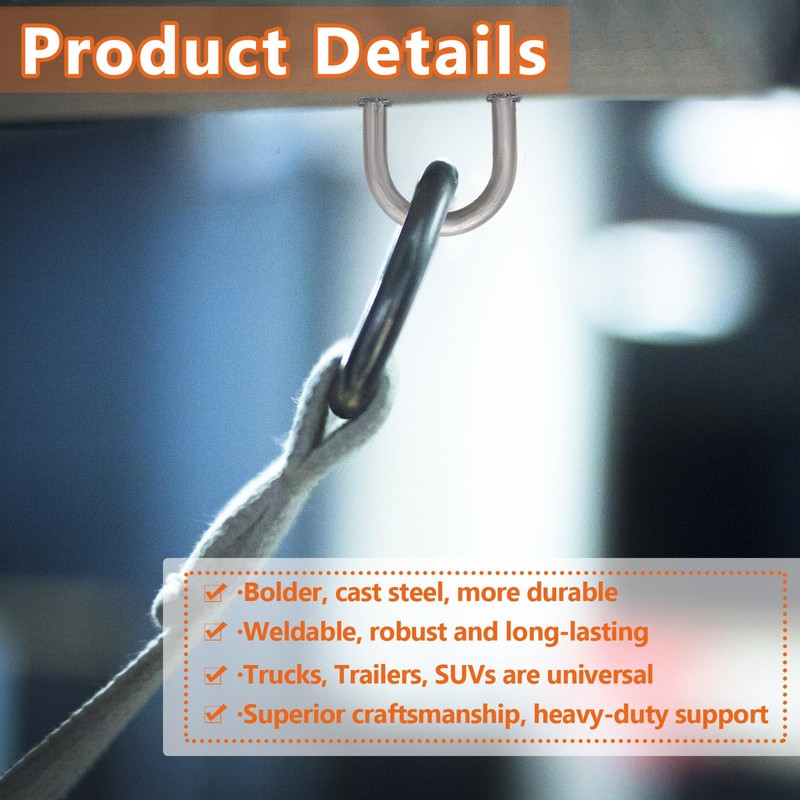 Product Details

·Bolder, cast steel, more durable
·Weldable, robust and long-lasting
·Trucks, Trailers, SUVs are universal
·Superior craftsmanship, heavy-duty support